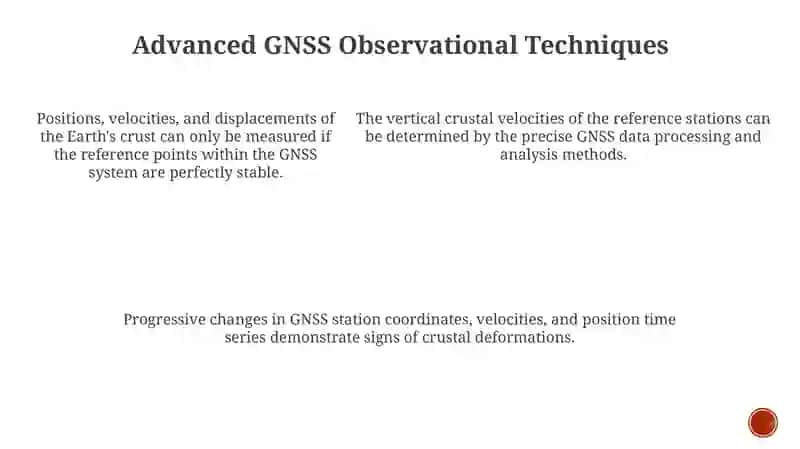 Advanced GNSS Observational Techniques

Positions, velocities, and displacements of the Earth's crust can only be measured if the reference points within the GNSS system are perfectly stable.

The vertical crustal velocities of the reference stations can be determined by the precise GNSS data processing and analysis methods.

Progressive changes in GNSS station coordinates, velocities, and position time series demonstrate signs of crustal deformations.